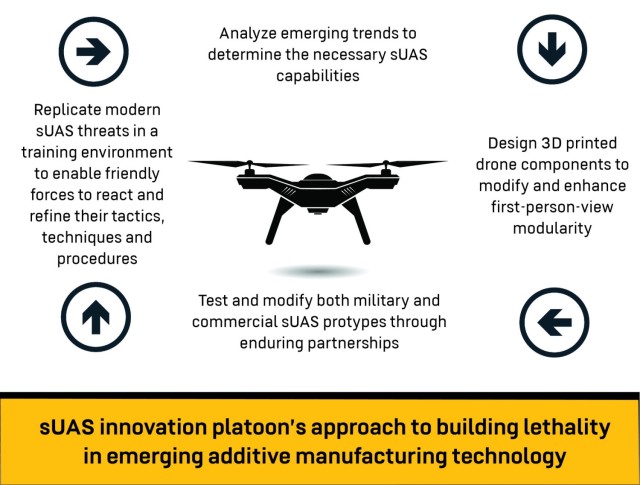 Analyze emerging trends to determine the necessary sUAS capabilities

Replicate modern sUAS threats in a training environment to enable friendly forces to react and refine their tactics, techniques and procedures

Design 3D printed drone components to modify and enhance first-person-view modularity

Test and modify both military and commercial sUAS protypes through enduring partnerships

sUAS innovation platoon's approach to building lethality in emerging additive manufacturing technology